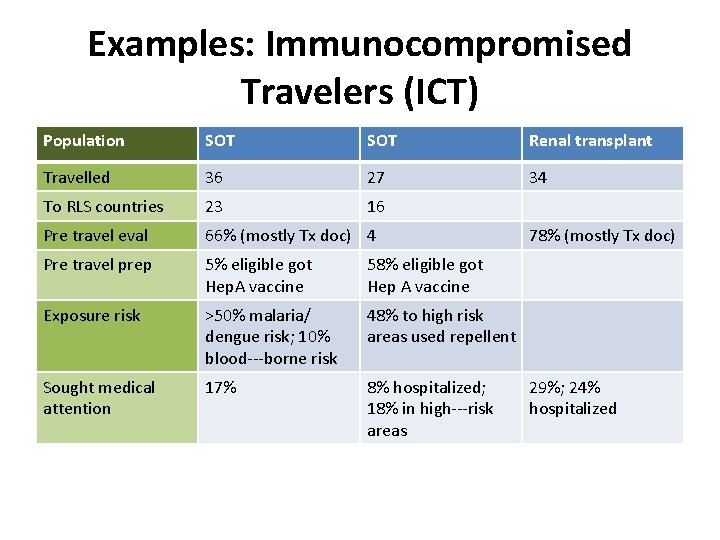 Examples: Immunocompromised Travelers (ICT)

| Population | SOT | SOT | Renal transplant |
|---|---|---|---|
| Travelled | 36 | 27 | 34 |
| To RLS countries | 23 | 16 | |
| Pre travel eval | 66% (mostly Tx doc) | 4 | 78% (mostly Tx doc) |
| Pre travel prep | 5% eligible got HepA vaccine | 58% eligible got Hep A vaccine | |
| Exposure risk | >50% malaria/ dengue risk; 10% blood---borne risk | 48% to high risk areas used repellent | |
| Sought medical attention | 17% | 8% hospitalized; 18% in high---risk areas | 29%; 24% hospitalized |